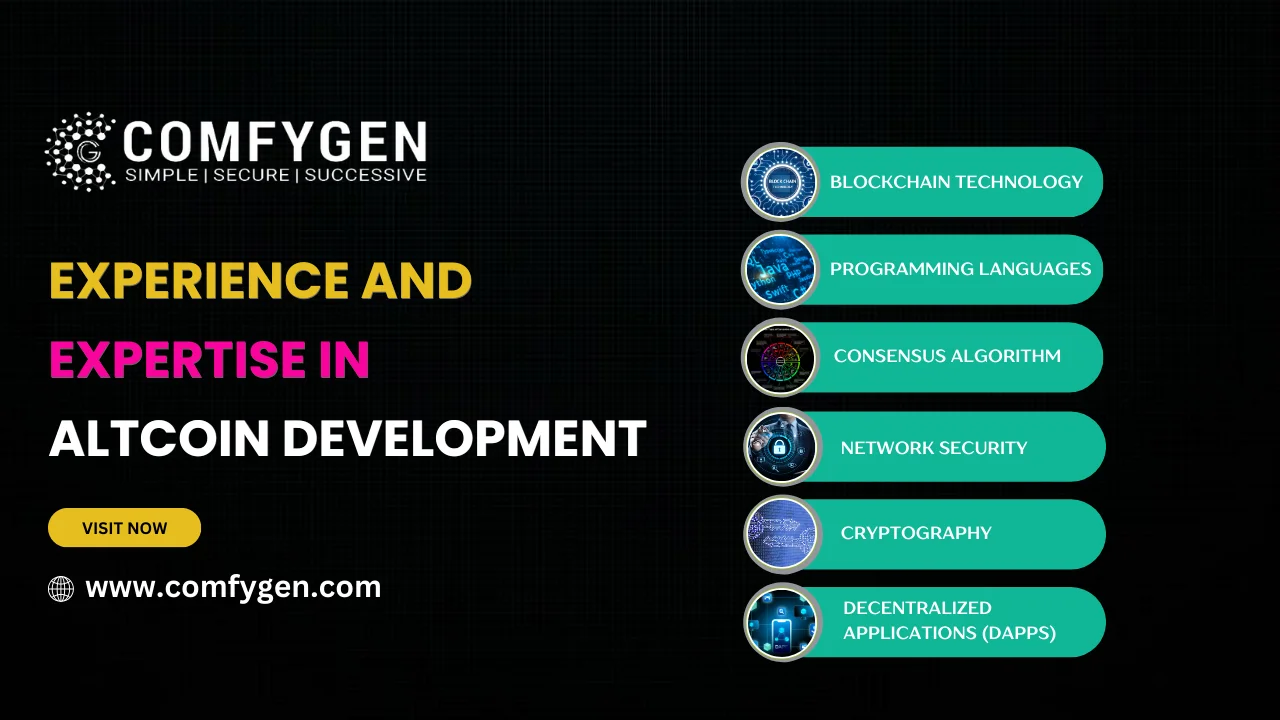 COMFYGEN
SIMPLE | SECURE | SUCCESSIVE

EXPERIENCE AND
EXPERTISE IN
ALTCOIN DEVELOPMENT

VISIT NOW

www.comfygen.com

BLOCKCHAIN TECHNOLOGY

PROGRAMMING LANGUAGES

CONSENSUS ALGORITHM

NETWORK SECURITY

CRYPTOGRAPHY

DECENTRALIZED APPLICATIONS (DAPPS)